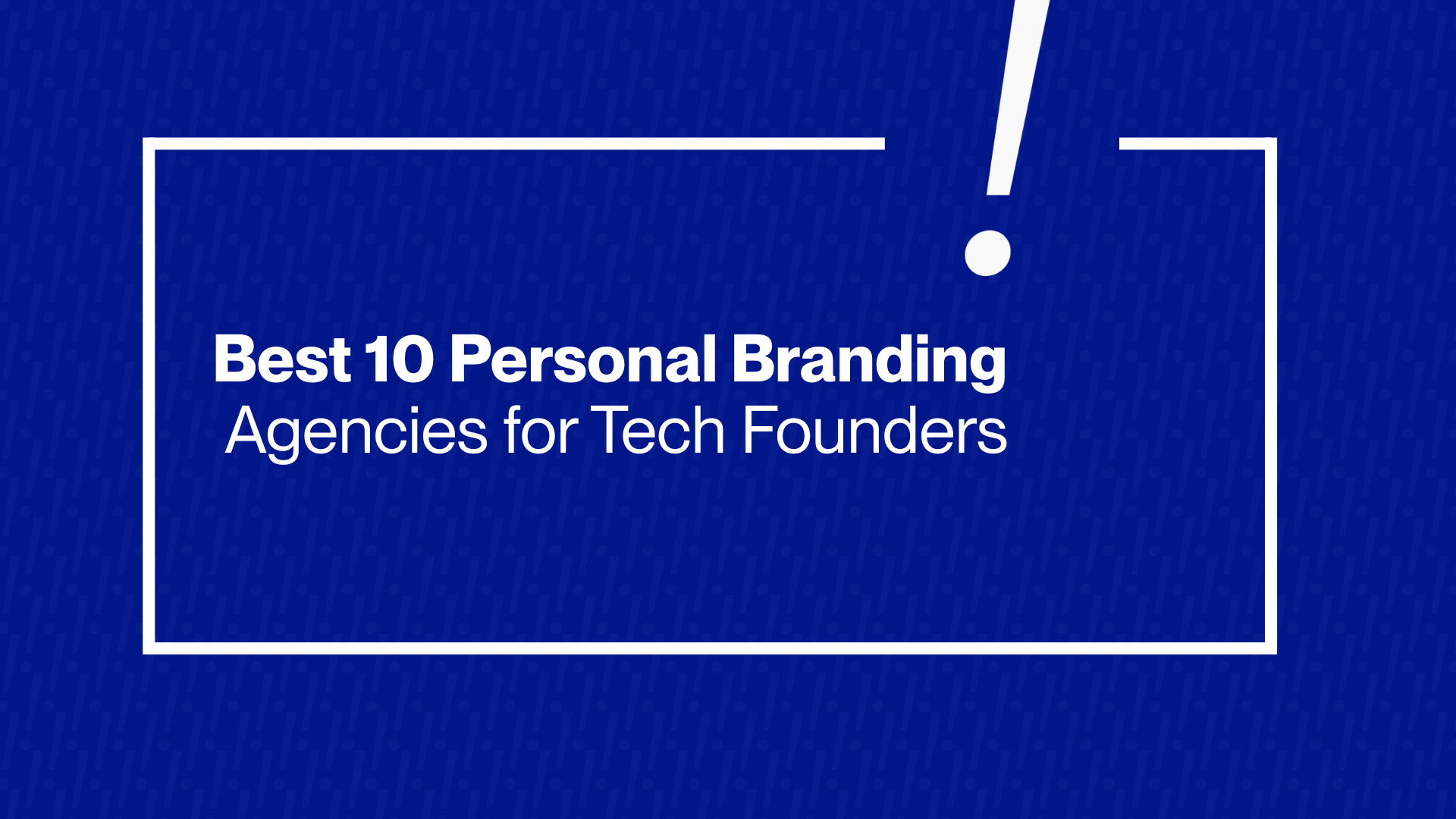 Best 10 Personal Branding
Agencies for Tech Founders